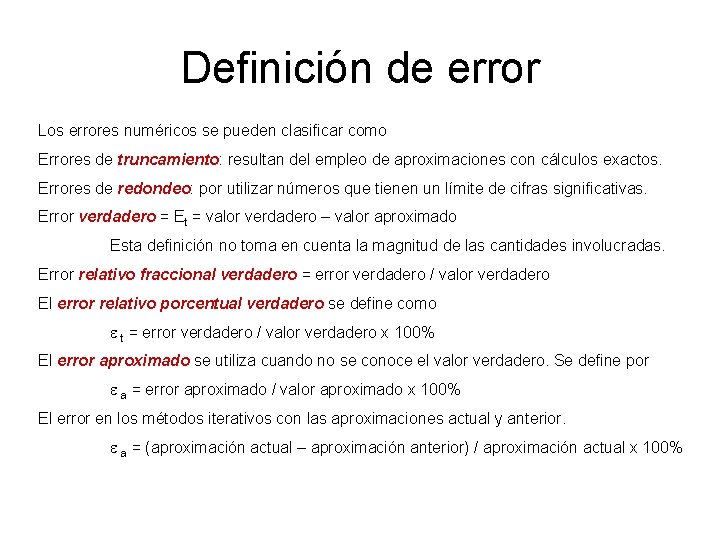 Definición de error

Los errores numéricos se pueden clasificar como

Errores de truncamiento: resultan del empleo de aproximaciones con cálculos exactos.

Errores de redondeo: por utilizar números que tienen un límite de cifras significativas.

Error verdadero = $E_t$ = valor verdadero – valor aproximado

Esta definición no toma en cuenta la magnitud de las cantidades involucradas.

Error relativo fraccional verdadero = error verdadero / valor verdadero

El error relativo porcentual verdadero se define como

$\varepsilon_t$ = error verdadero / valor verdadero x 100%

El error aproximado se utiliza cuando no se conoce el valor verdadero. Se define por

$\varepsilon_a$ = error aproximado / valor aproximado x 100%

El error en los métodos iterativos con las aproximaciones actual y anterior.

$\varepsilon_a$ = (aproximación actual – aproximación anterior) / aproximación actual x 100%